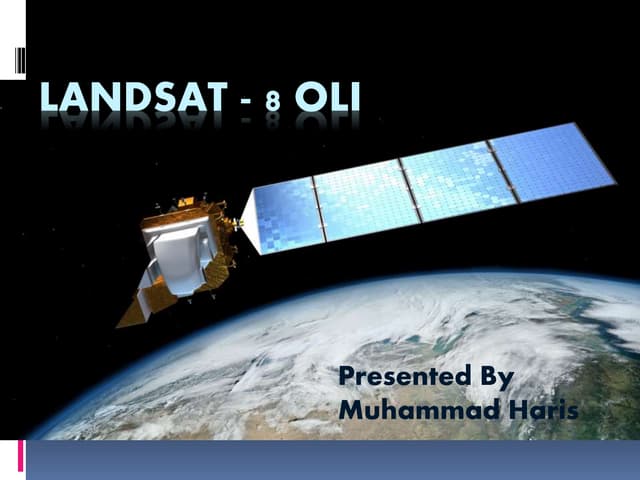 LANDSAT - 8 OLI

Presented By
Muhammad Haris